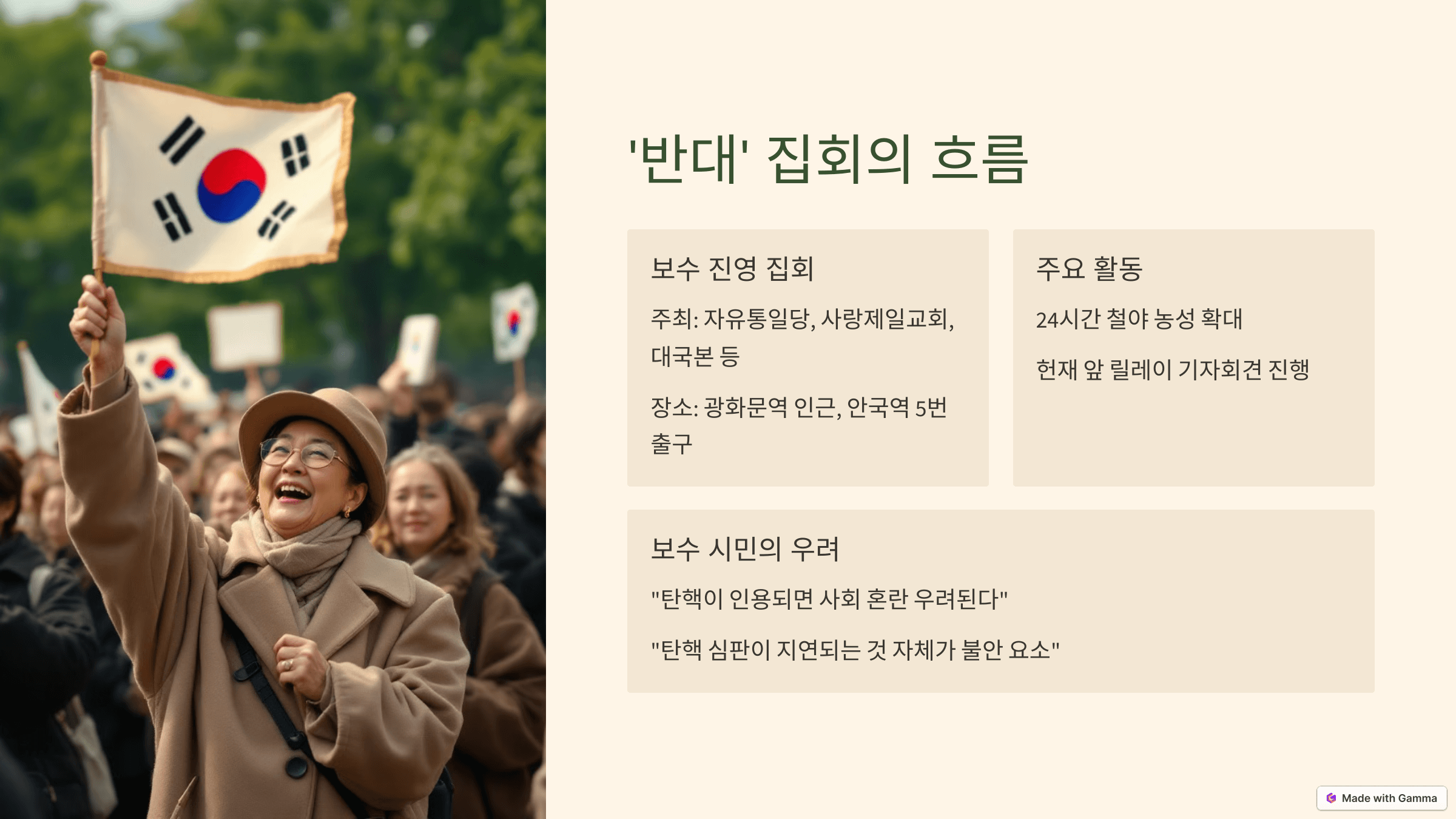 '반대' 집회의 흐름

보수 진영 집회

주최: 자유통일당, 사랑제일교회, 대국본 등

장소: 광화문역 인근, 안국역 5번 출구

주요 활동

24시간 철야 농성 확대

헌재 앞 릴레이 기자회견 진행

보수 시민의 우려

"탄핵이 인용되면 사회 혼란 우려된다"

"탄핵 심판이 지연되는 것 자체가 불안 요소"

Made with Gamma